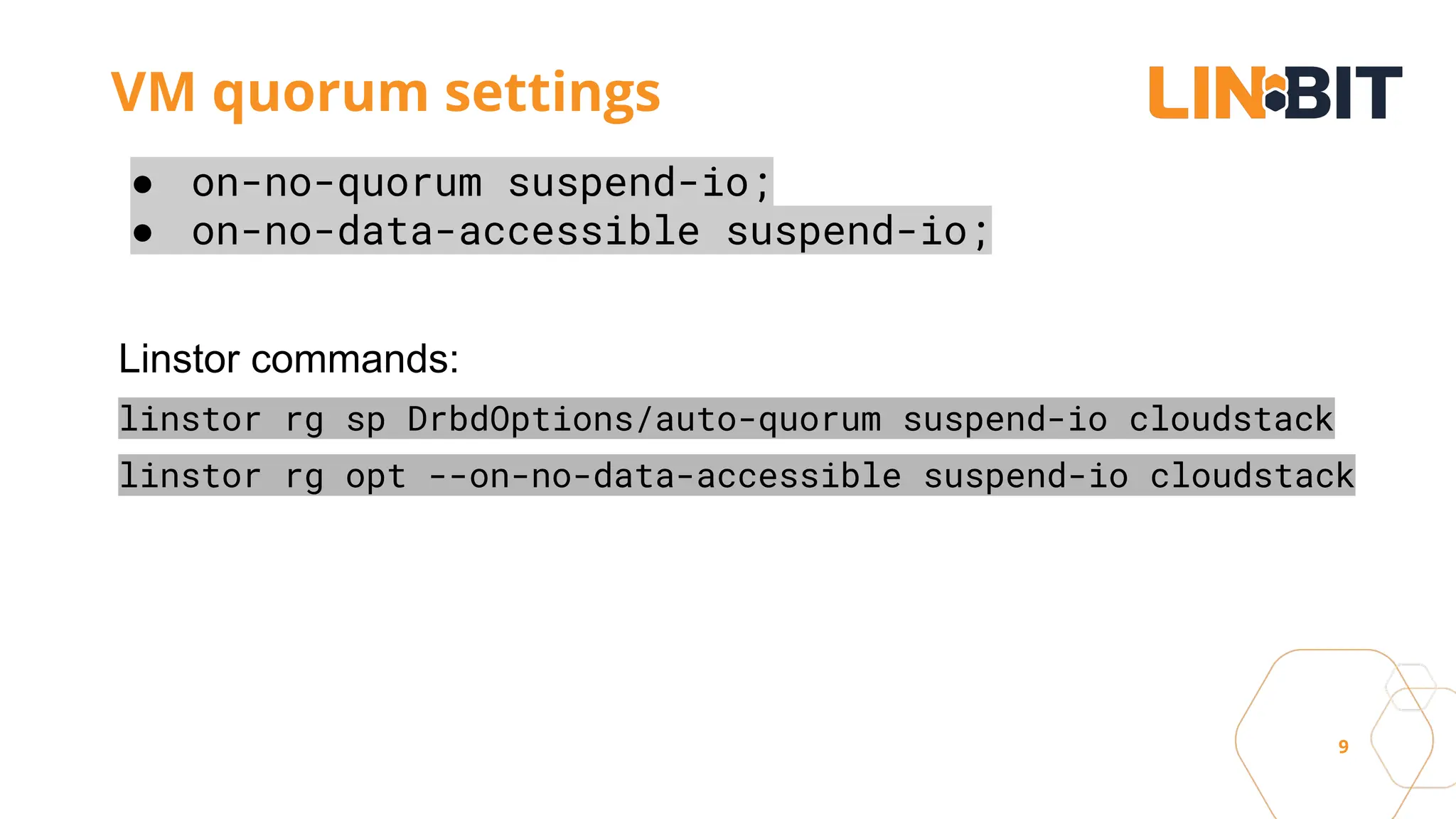 VM quorum settings

LINBIT

- on-no-quorum suspend-io;
- on-no-data-accessible suspend-io;

Linstor commands:

linstor rg sp DrbdOptions/auto-quorum suspend-io cloudstack

linstor rg opt --on-no-data-accessible suspend-io cloudstack

9